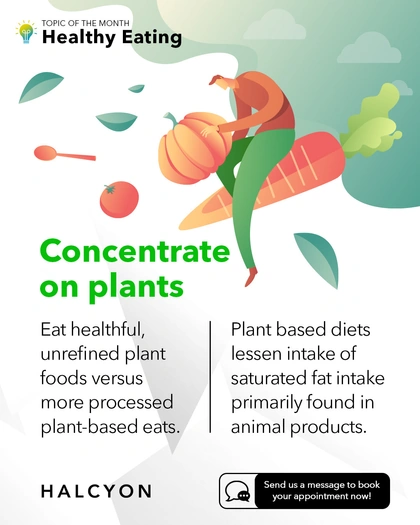 TOPIC OF THE MONTH
Healthy Eating

Concentrate on plants

Eat healthful, unrefined plant foods versus more processed plant-based eats.

Plant based diets lessen intake of saturated fat intake primarily found in animal products.

HALCYON

Send us a message to book your appointment now!